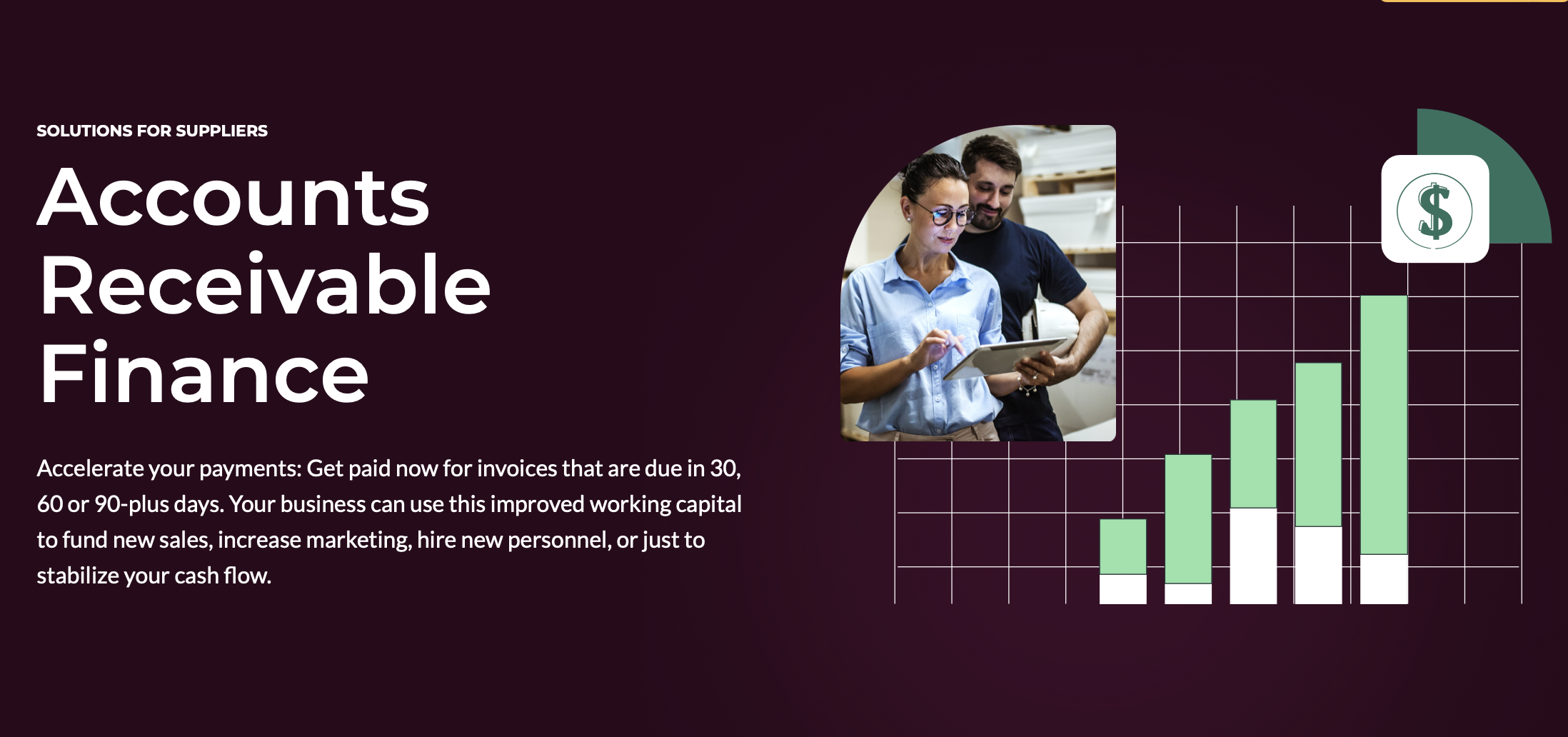 SOLUTIONS FOR SUPPLIERS

Accounts Receivable Finance

Accelerate your payments: Get paid now for invoices that are due in 30, 60 or 90-plus days. Your business can use this improved working capital to fund new sales, increase marketing, hire new personnel, or just to stabilize your cash flow.

$